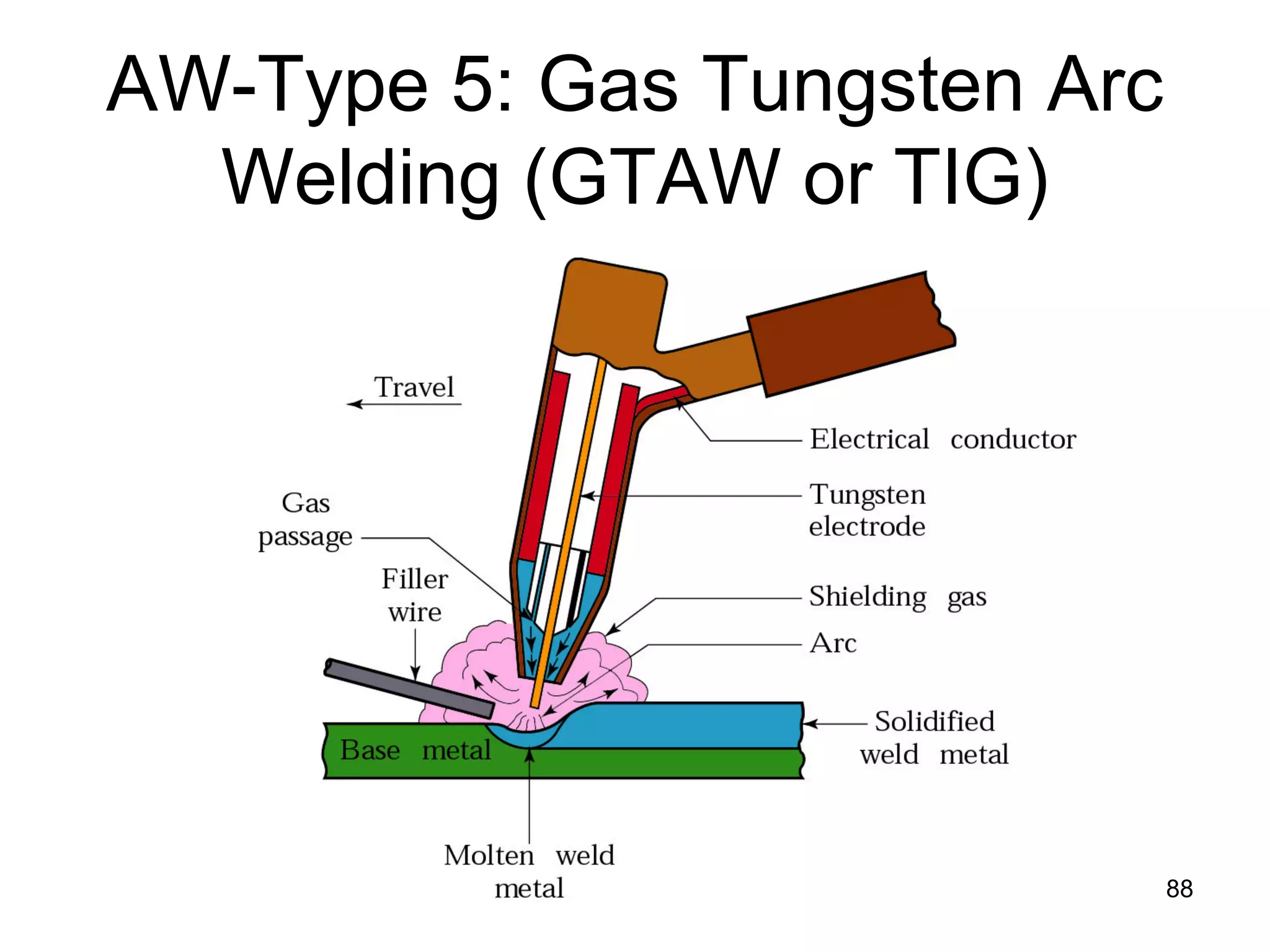 AW-Type 5: Gas Tungsten Arc Welding (GTAW or TIG)

Travel

Electrical conductor

Tungsten electrode

Gas passage

Filler wire

Shielding gas

Arc

Solidified weld metal

Base metal

Molten weld metal

88